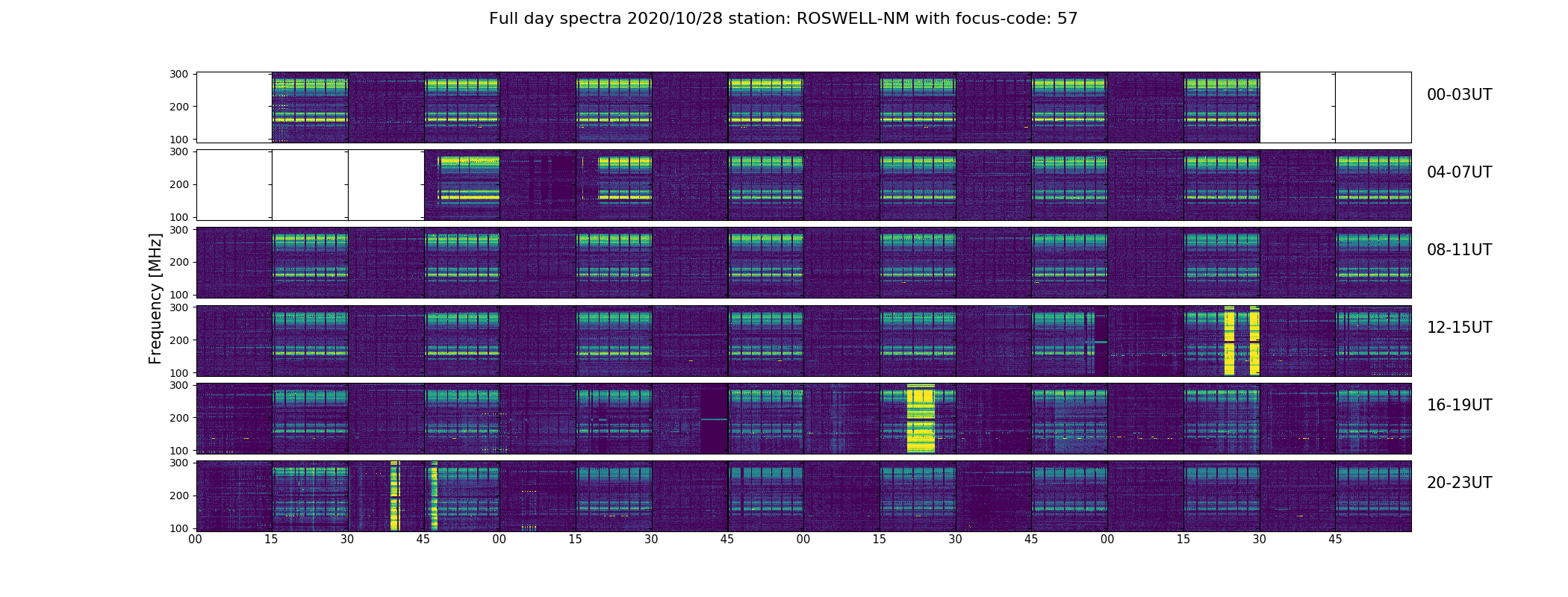 Full day spectra 2020/10/28 station: ROSWELL-NM with focus-code: 57

Frequency [MHz]

300
200
100

00-03UT

300
200
100

04-07UT

300
200
100

08-11UT

300
200
100

12-15UT

300
200
100

16-19UT

300
200
100

20-23UT

00 15 30 45 00 15 30 45 00 15 30 45 00 15 30 45